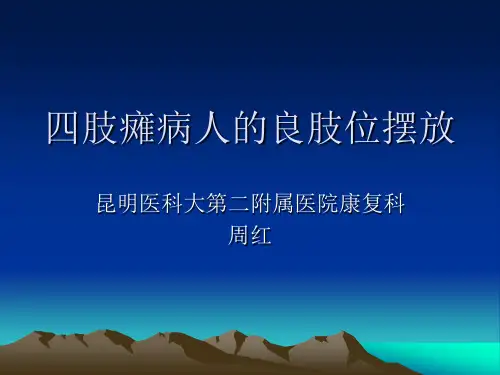 四肢瘫病人的良肢位摆放

昆明医科大第二附属医院康复科
周红